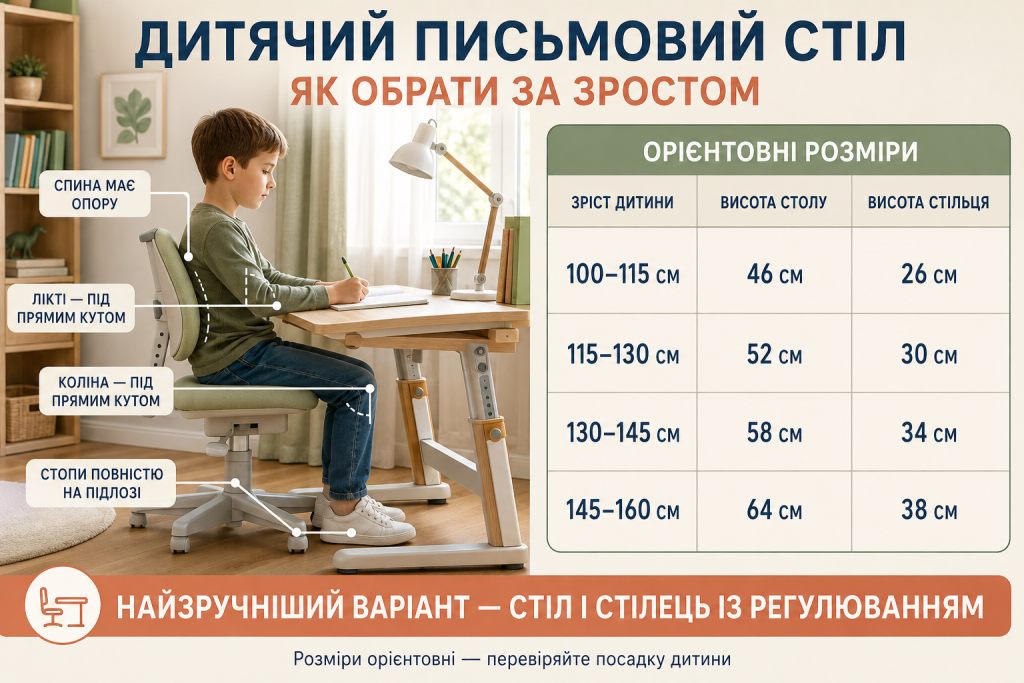 ДИТЯЧИЙ ПИСЬМОВИЙ СТІЛ
ЯК ОБРАТИ ЗА ЗРОСТОМ

СПИНА МАЄ ОПОРУ

ЛІКТІ — ПІД ПРЯМИМ КУТОМ

КОЛІНА — ПІД ПРЯМИМ КУТОМ

СТОПИ ПОВНІСТЮ НА ПІДЛОЗІ

ОРІЄНТОВНІ РОЗМІРИ

| ЗРІСТ ДИТИНИ | ВИСОТА СТОЛУ | ВИСОТА СТІЛЬЦЯ |
|---|---|---|
| 100–115 см | 46 см | 26 см |
| 115–130 см | 52 см | 30 см |
| 130–145 см | 58 см | 34 см |
| 145–160 см | 64 см | 38 см |

НАЙЗРУЧНІШИЙ ВАРІАНТ — СТІЛ І СТІЛЕЦЬ ІЗ РЕГУЛЮВАННЯМ

Розміри орієнтовні — перевіряйте посадку дитини